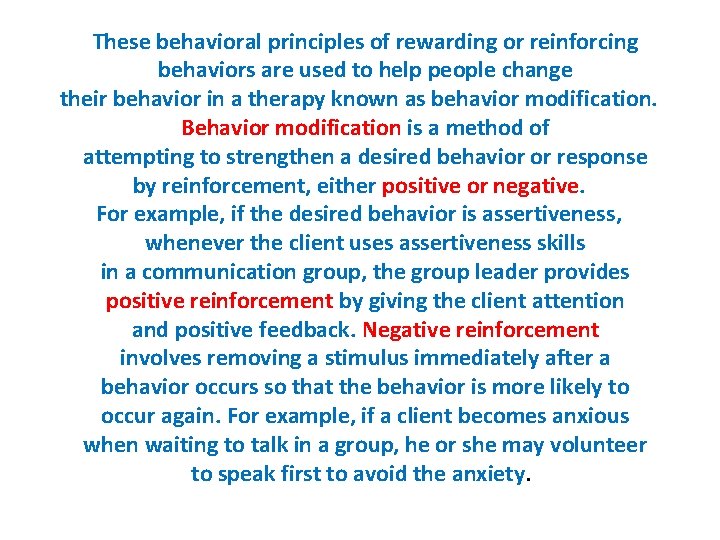 These behavioral principles of rewarding or reinforcing behaviors are used to help people change their behavior in a therapy known as behavior modification. Behavior modification is a method of attempting to strengthen a desired behavior or response by reinforcement, either positive or negative. For example, if the desired behavior is assertiveness, whenever the client uses assertiveness skills in a communication group, the group leader provides positive reinforcement by giving the client attention and positive feedback. Negative reinforcement involves removing a stimulus immediately after a behavior occurs so that the behavior is more likely to occur again. For example, if a client becomes anxious when waiting to talk in a group, he or she may volunteer to speak first to avoid the anxiety.